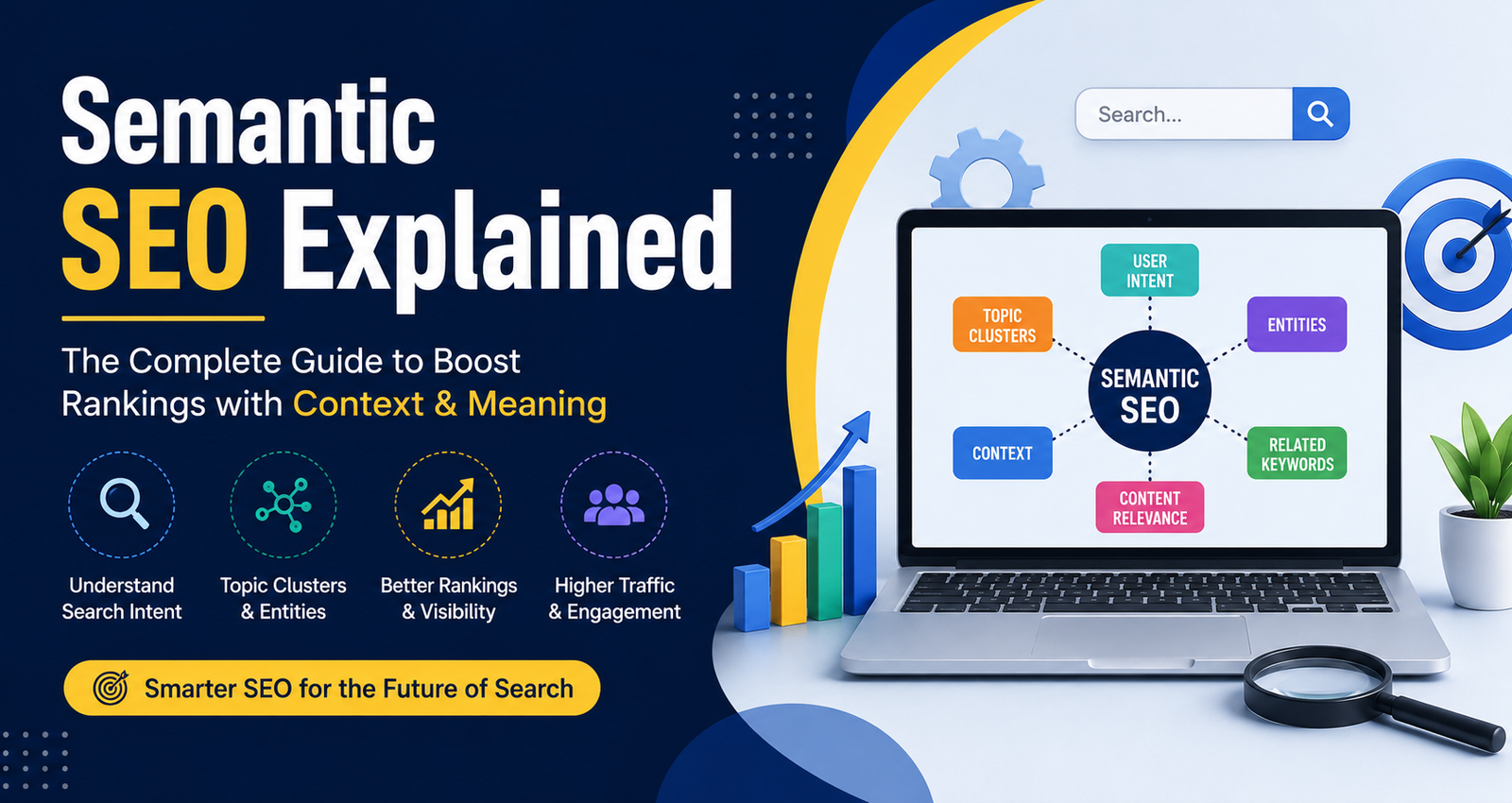 Semantic SEO Explained

The Complete Guide to Boost Rankings with Context & Meaning

Understand Search Intent

Topic Clusters & Entities

Better Rankings & Visibility

Higher Traffic & Engagement

Smarter SEO for the Future of Search

Search...

USER INTENT

TOPIC CLUSTERS

ENTITIES

SEMANTIC SEO

CONTEXT

RELATED KEYWORDS

CONTENT RELEVANCE